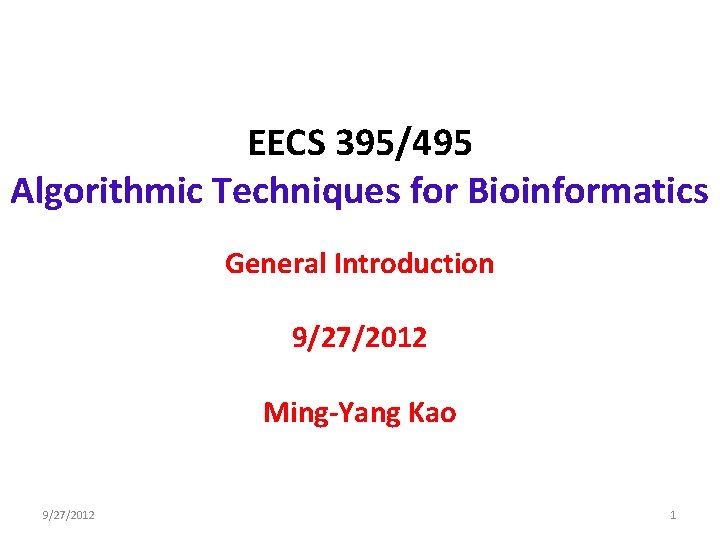 EECS 395/495
Algorithmic Techniques for Bioinformatics

General Introduction

9/27/2012

Ming-Yang Kao

9/27/2012

1